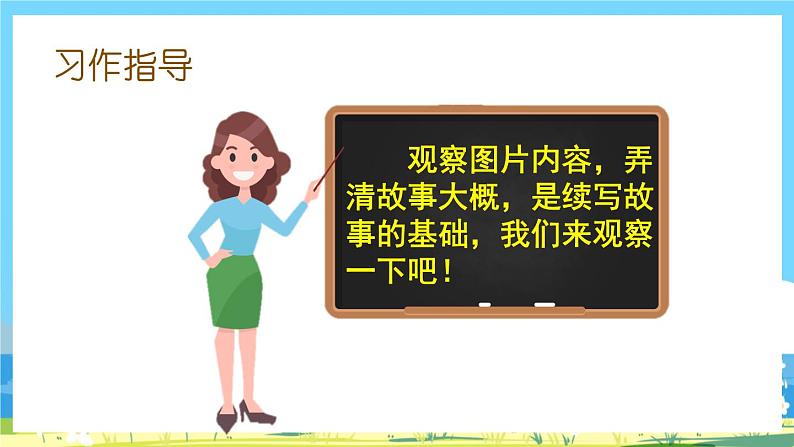 习作指导

观察图片内容，弄清故事大概，是续写故事的基础，我们来观察一下吧！